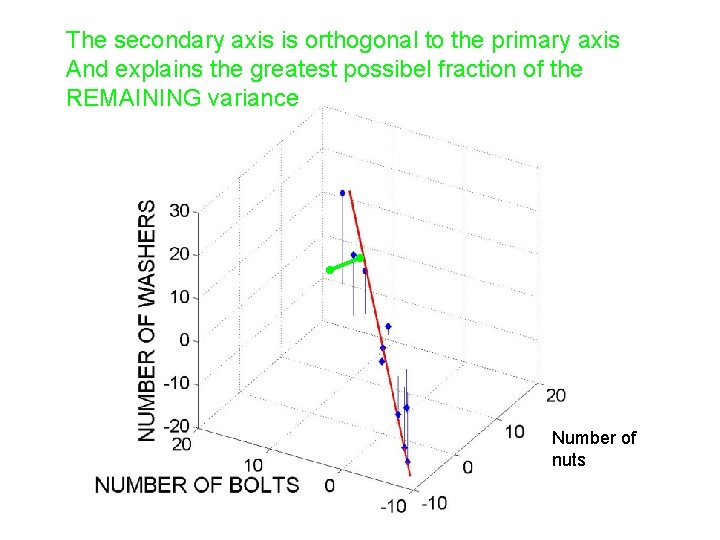 The secondary axis is orthogonal to the primary axis
And explains the greatest possibel fraction of the REMAINING variance

NUMBER OF WASHERS
30
20
10
0
-10
-20
20
10
0
-10
NUMBER OF BOLTS
-10
0
10
20
Number of nuts